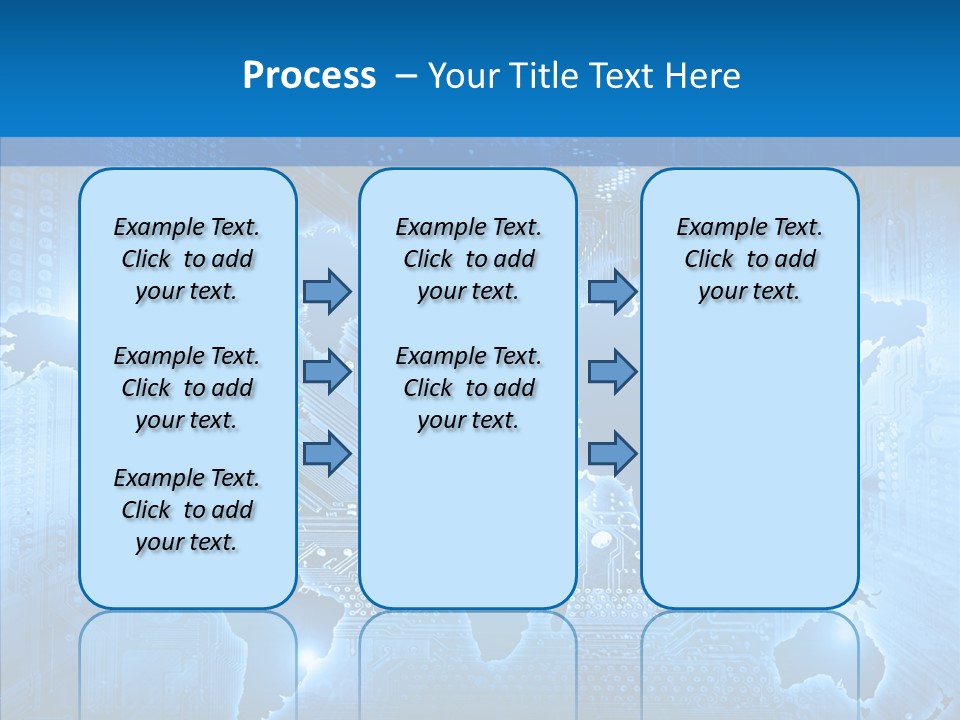 Process – Your Title Text Here

Example Text. Click to add your text.

Example Text. Click to add your text.

Example Text. Click to add your text.

Example Text. Click to add your text.

Example Text. Click to add your text.

Example Text. Click to add your text.